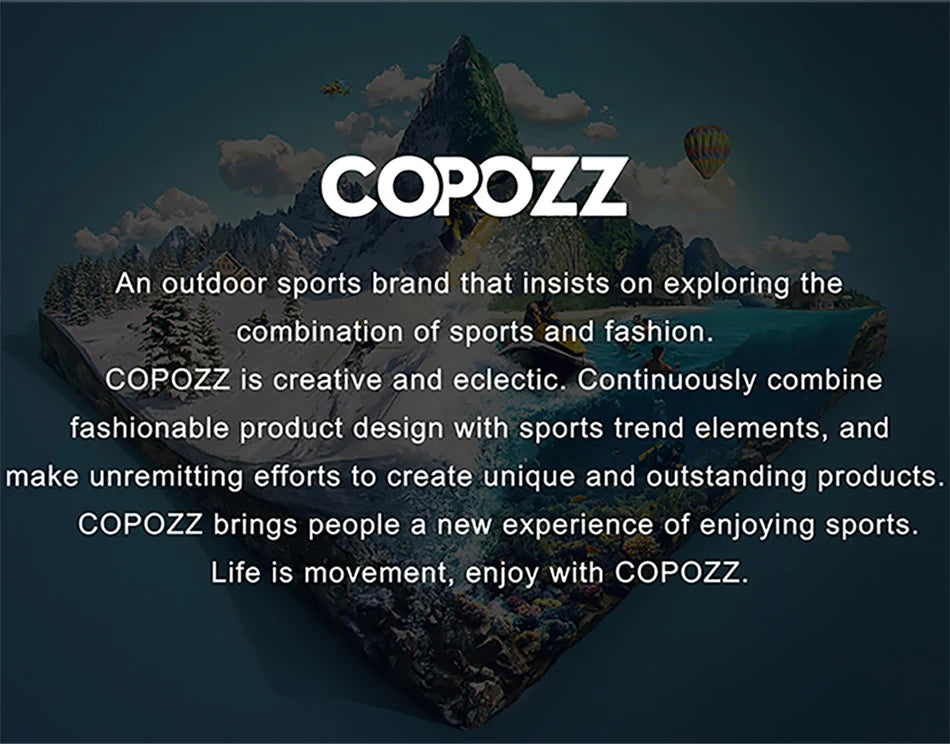 COPOZZ

An outdoor sports brand that insists on exploring the combination of sports and fashion.

COPOZZ is creative and eclectic. Continuously combine fashionable product design with sports trend elements, and make unremitting efforts to create unique and outstanding products.

COPOZZ brings people a new experience of enjoying sports.

Life is movement, enjoy with COPOZZ.